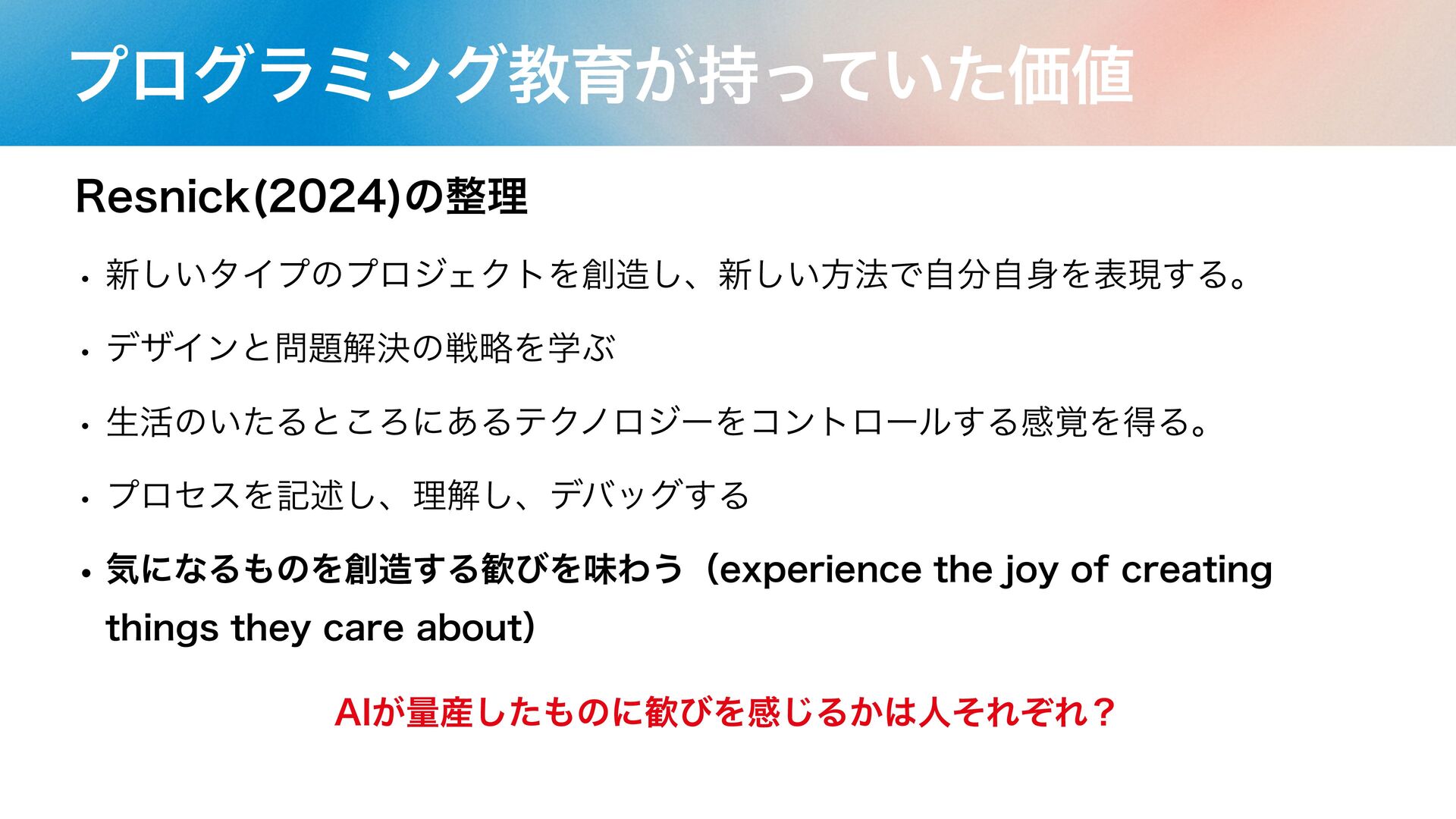 プログラミング教育が持っていた価値

Resnick(2024)の整理

• 新しいタイプのプロジェクトを創造し、新しい方法で自分自身を表現する。

• デザインと問題解決の戦略を学ぶ

• 生活のいたるところにあるテクノロジーをコントロールする感覚を得る。

• プロセスを記述し、理解し、デバッグする

• 気になるものを創造する歓びを味わう（experience the joy of creating things they care about）

AIが量産したものに歓びを感じるかは人それぞれ？